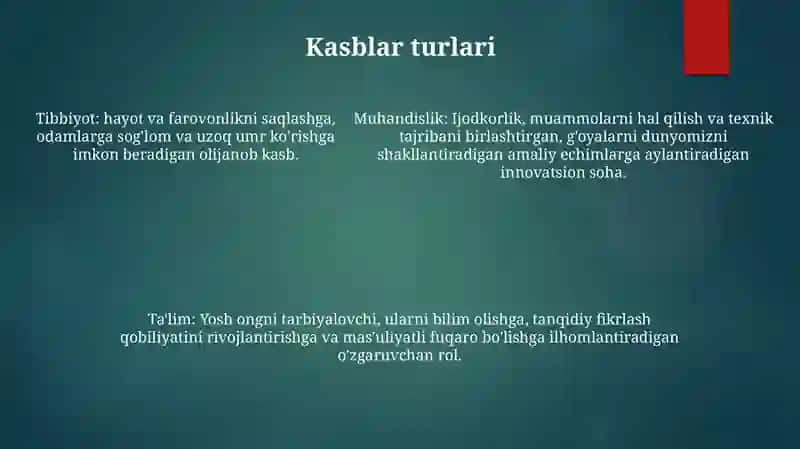 Kasblar turlari

Tibbiyot: hayot va farovonlikni saqlashga, odamlarga sog'lom va uzoq umr ko'rishga imkon beradigan olijanob kasb.

Muhandislik: Ijodkorlik, muammolarni hal qilish va texnik tajribani birlashtirgan, g'oyalarni dunyomizni shakllantiradigan amaliy echimlarga aylantiradigan innovatsion soha.

Ta'lim: Yosh ongni tarbiyalovchi, ularni bilim olishga, tanqidiy fikrlash qobiliyatini rivojlantirishga va mas'uliyatli fuqaro bo'lishga ilhomlantiradigan o'zgaruvchan rol.